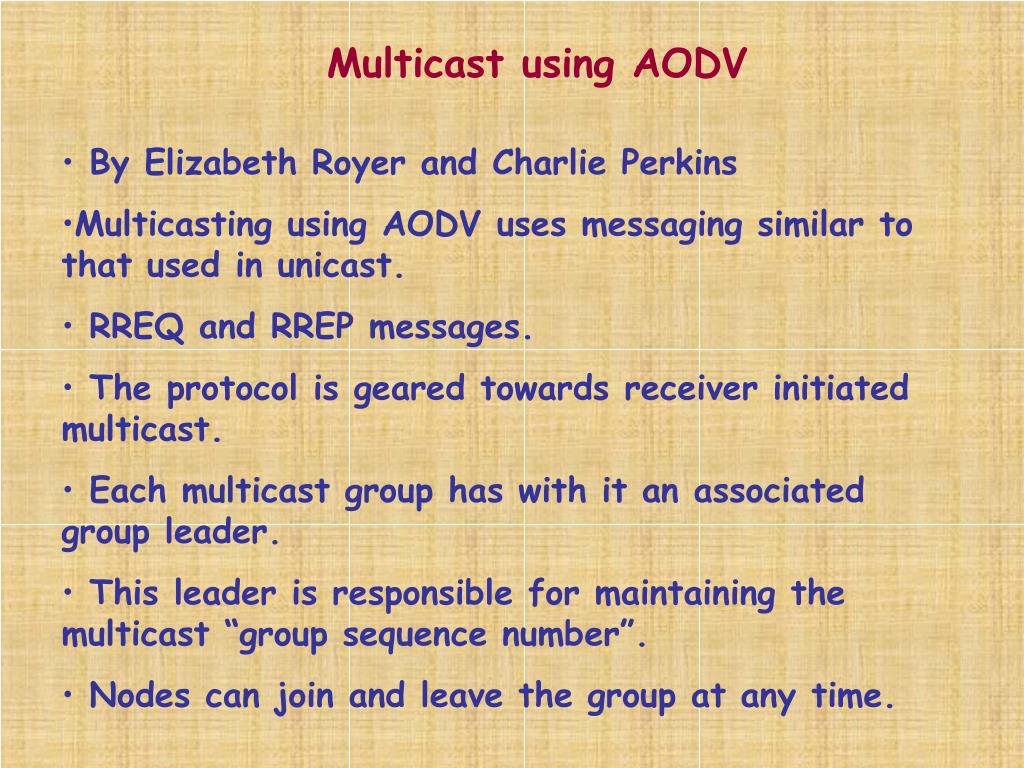 Multicast using AODV

• By Elizabeth Royer and Charlie Perkins

•Multicasting using AODV uses messaging similar to that used in unicast.

• RREQ and RREP messages.

• The protocol is geared towards receiver initiated multicast.

• Each multicast group has with it an associated group leader.

• This leader is responsible for maintaining the multicast “group sequence number”.

• Nodes can join and leave the group at any time.